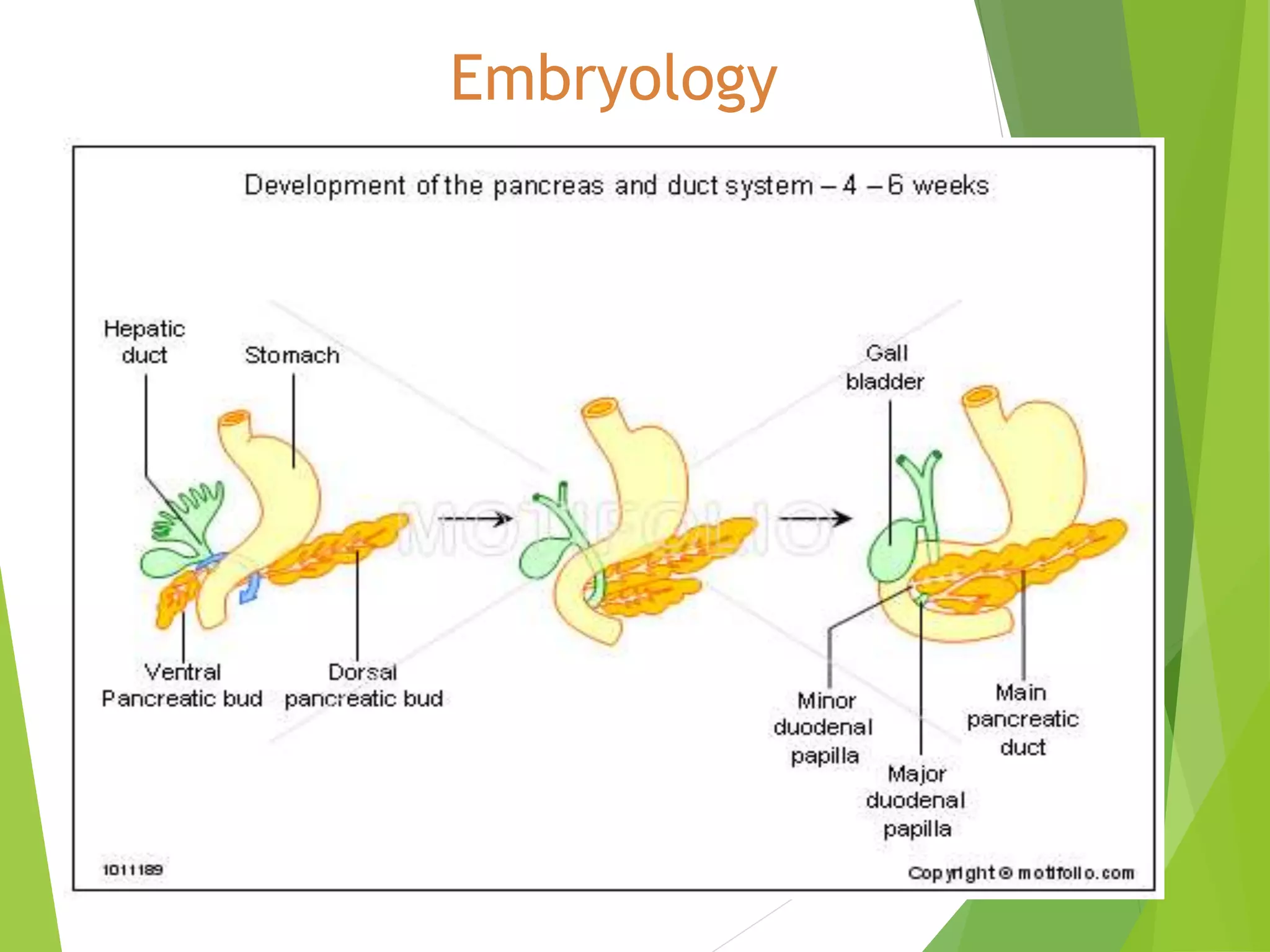 Embryology

Development of the pancreas and duct system – 4 – 6 weeks

Hepatic duct

Stomach

Gall bladder

MOTIFOLIO

Ventral Pancreatic bud

Dorsal pancreatic bud

Minor duodenal papilla

Major duodenal papilla

Main pancreatic duct

1011189

Copyright © motifolio.com